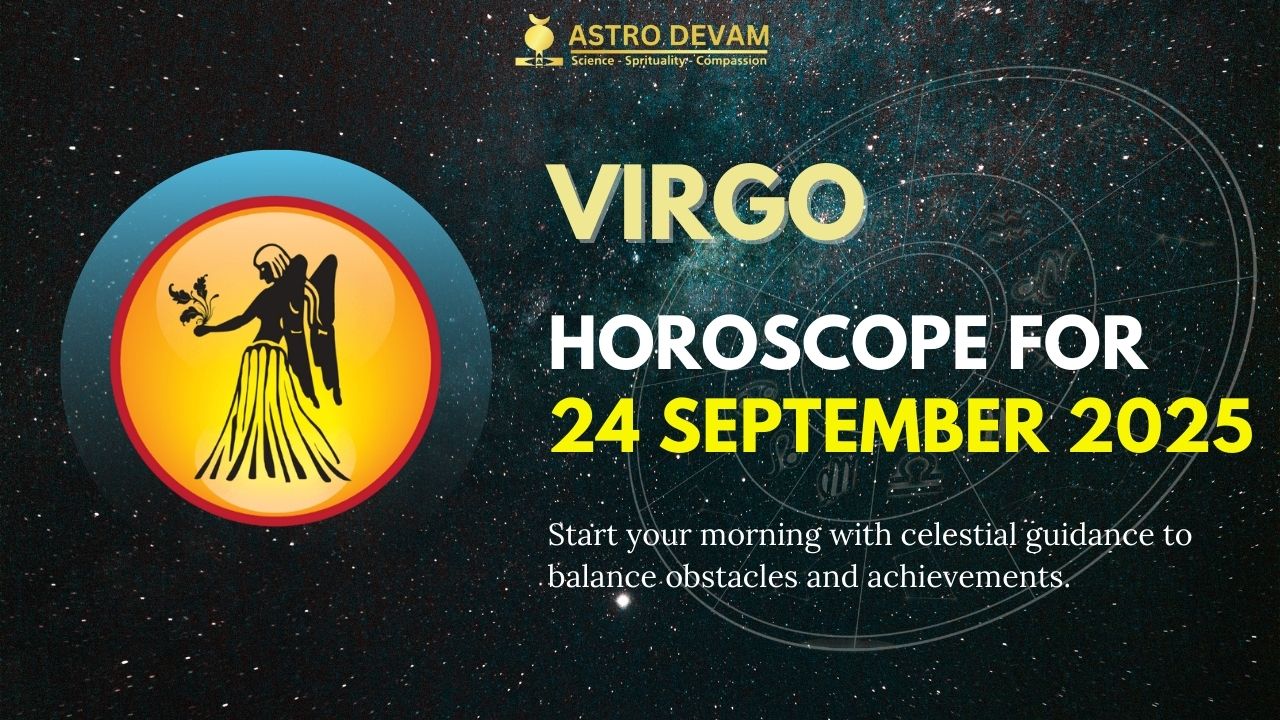 ASTRO DEVAM
Science - Sprituality - Compassion

VIRGO

HOROSCOPE FOR
24 SEPTEMBER 2025

Start your morning with celestial guidance to balance obstacles and achievements.